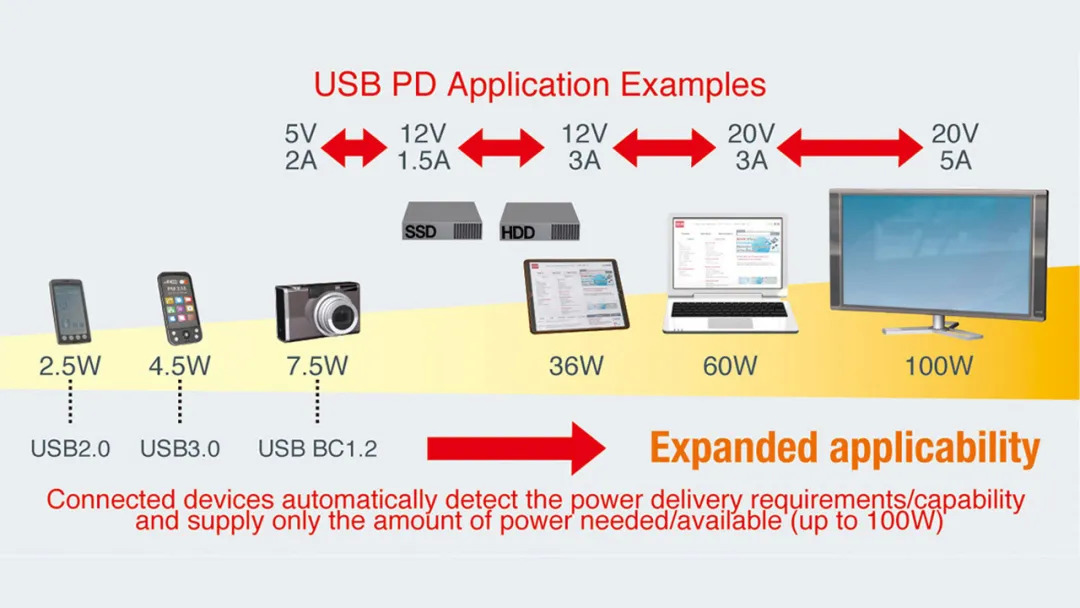 USB PD Application Examples

5V 2A

12V 1.5A

12V 3A

20V 3A

20V 5A

SSD

HDD

2.5W

4.5W

7.5W

36W

60W

100W

USB2.0

USB3.0

USB BC1.2

Expanded applicability

Connected devices automatically detect the power delivery requirements/capability and supply only the amount of power needed/available (up to 100W)